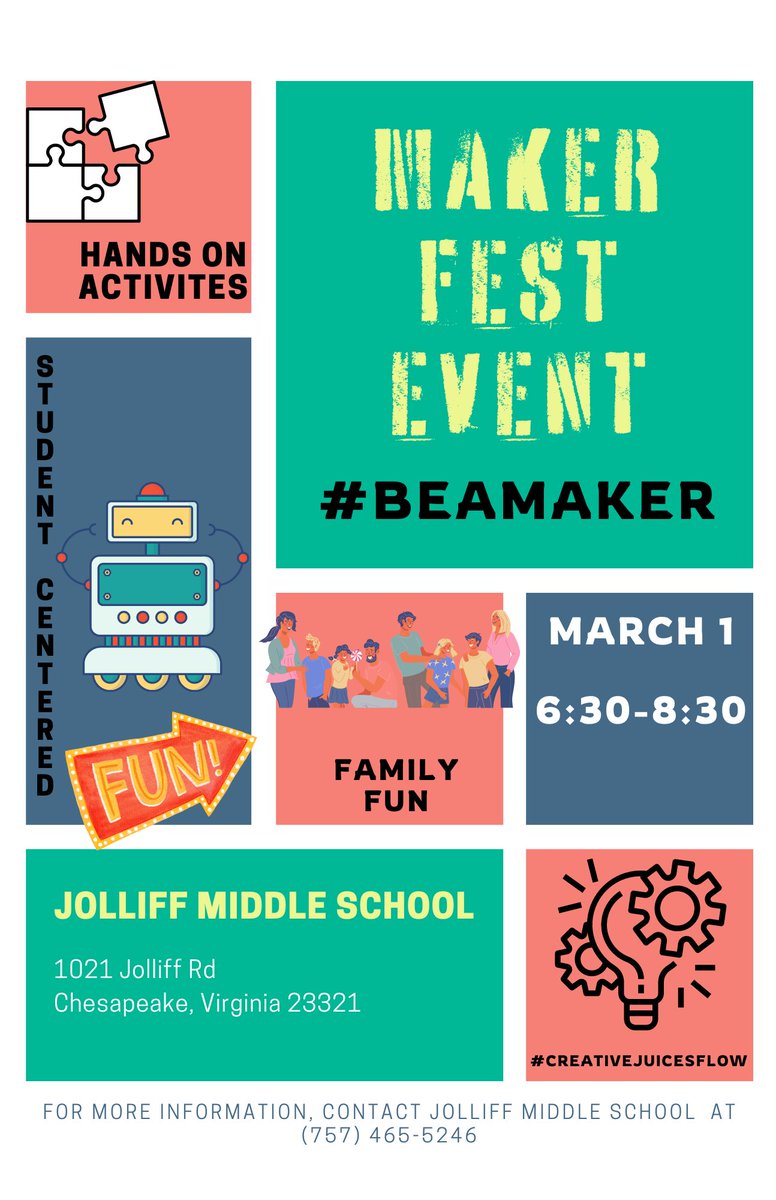 HANDS ON ACTIVITES

MAKER FEST EVENT

#BEAMAKER

STUDENT CENTERED

FUN!

FAMILY FUN

MARCH 1

6:30-8:30

JOLLIFF MIDDLE SCHOOL

1021 Jolliff Rd
Chesapeake, Virginia 23321

#CREATIVEJUICESFLOW

FOR MORE INFORMATION, CONTACT JOLLIFF MIDDLE SCHOOL AT (757) 465-5246